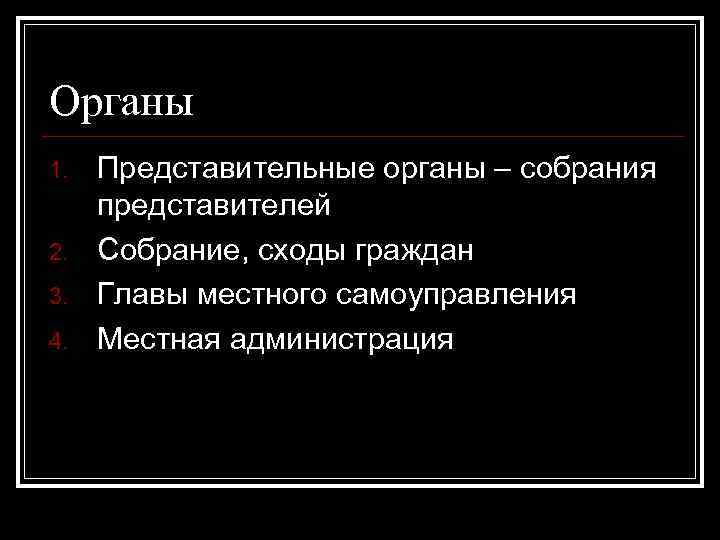 Органы

1. Представительные органы – собрания представителей
2. Собрание, сходы граждан
3. Главы местного самоуправления
4. Местная администрация